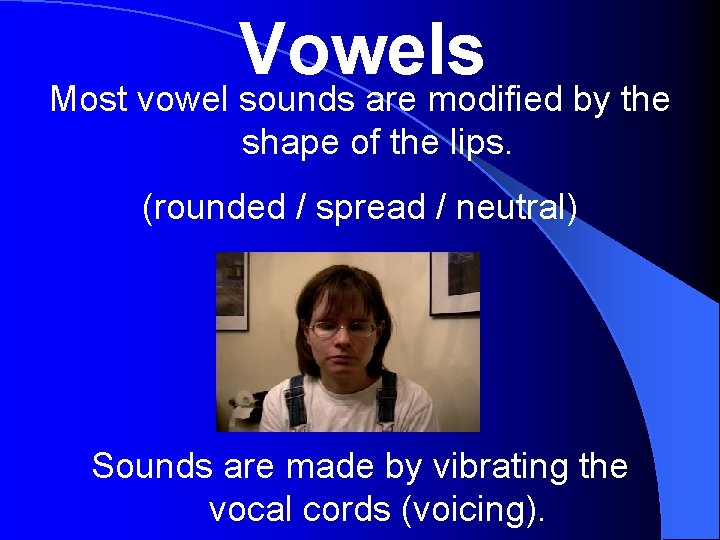 Vowels

Most vowel sounds are modified by the shape of the lips.

(rounded / spread / neutral)

Sounds are made by vibrating the vocal cords (voicing).